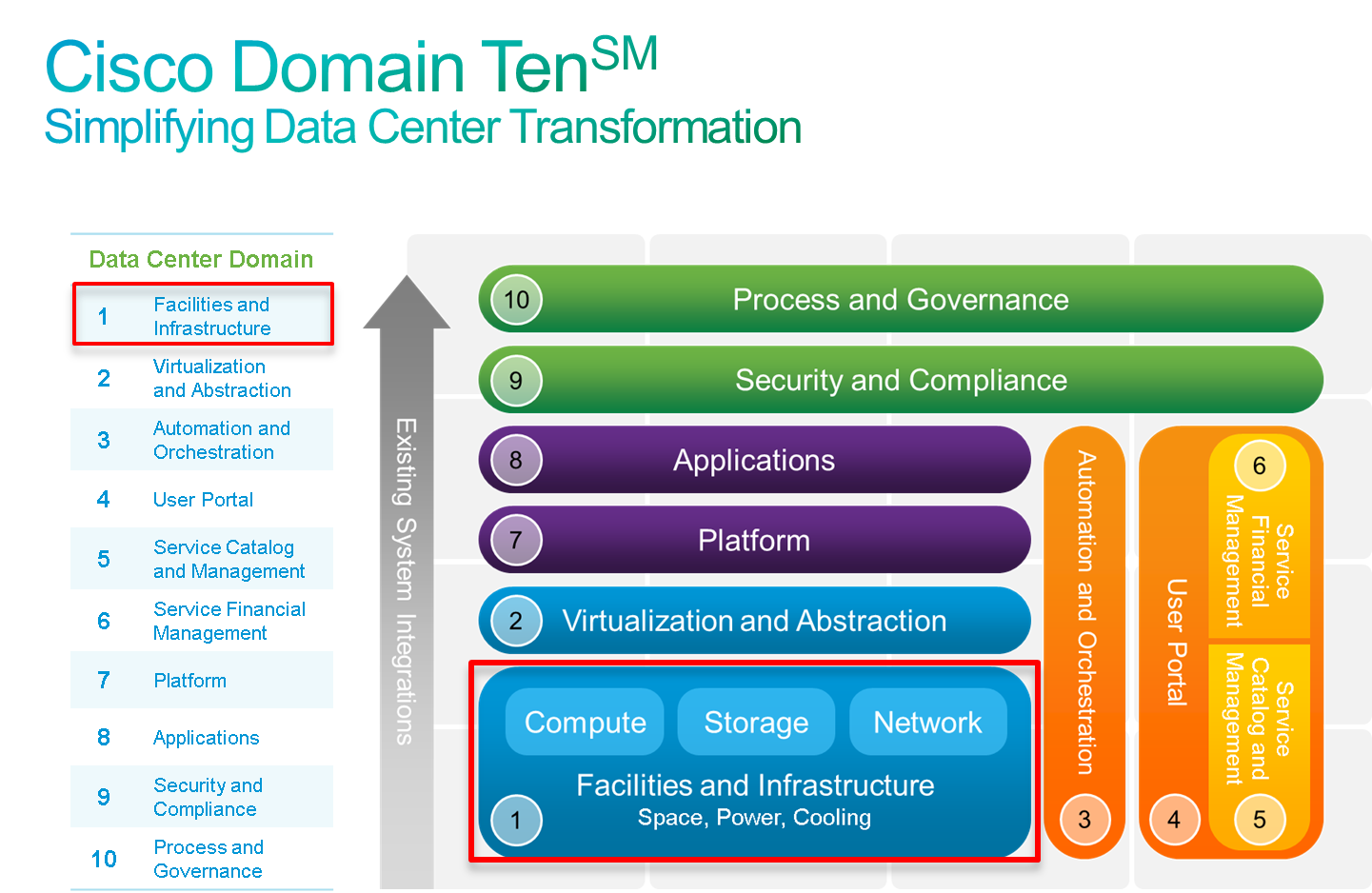 Cisco Domain Ten$^{SM}$
Simplifying Data Center Transformation

Data Center Domain

1 Facilities and Infrastructure

2 Virtualization and Abstraction

3 Automation and Orchestration

4 User Portal

5 Service Catalog and Management

6 Service Financial Management

7 Platform

8 Applications

9 Security and Compliance

10 Process and Governance

Existing System Integrations

10 Process and Governance

9 Security and Compliance

8 Applications

7 Platform

2 Virtualization and Abstraction

Compute Storage Network

Facilities and Infrastructure
Space, Power, Cooling
1

Automation and Orchestration
3

User Portal
4

6
Service Financial Management

Service Catalog and Management
5